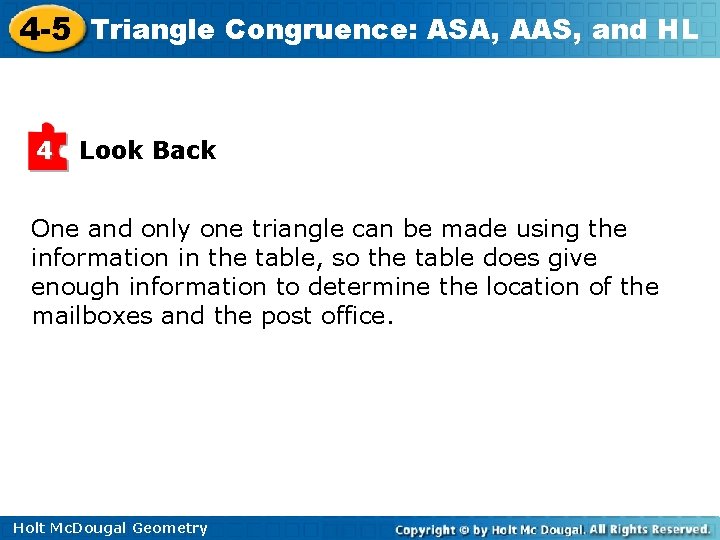 4-5 Triangle Congruence: ASA, AAS, and HL

4 Look Back

One and only one triangle can be made using the information in the table, so the table does give enough information to determine the location of the mailboxes and the post office.

Holt McDougal Geometry

Copyright © by Holt Mc Dougal. All Rights Reserved.